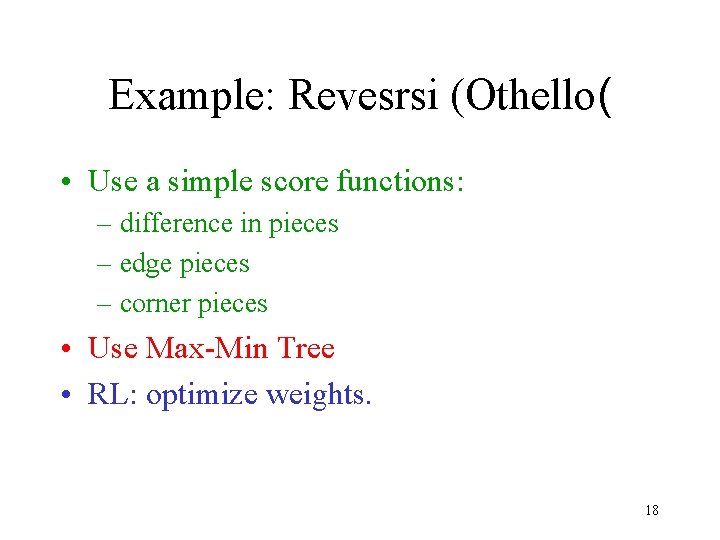 Example: Revesrsi (Othello(

• Use a simple score functions:
– difference in pieces
– edge pieces
– corner pieces
• Use Max-Min Tree
• RL: optimize weights.

18